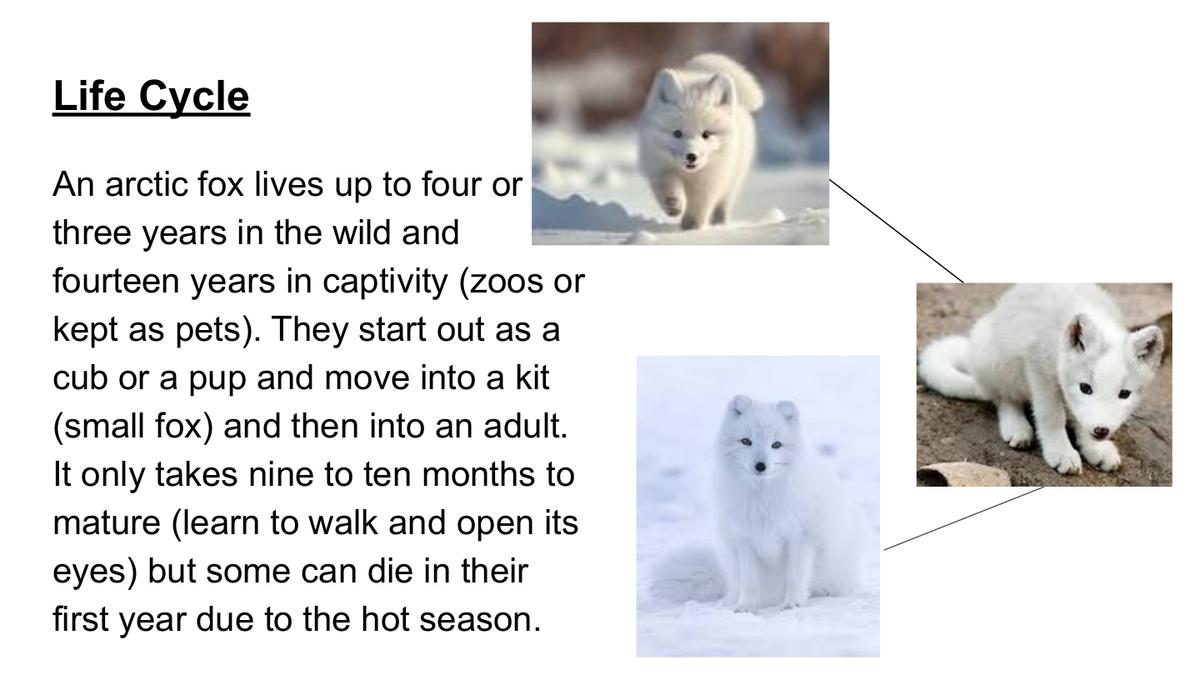 Life Cycle

An arctic fox lives up to four or three years in the wild and fourteen years in captivity (zoos or kept as pets). They start out as a cub or a pup and move into a kit (small fox) and then into an adult. It only takes nine to ten months to mature (learn to walk and open its eyes) but some can die in their first year due to the hot season.